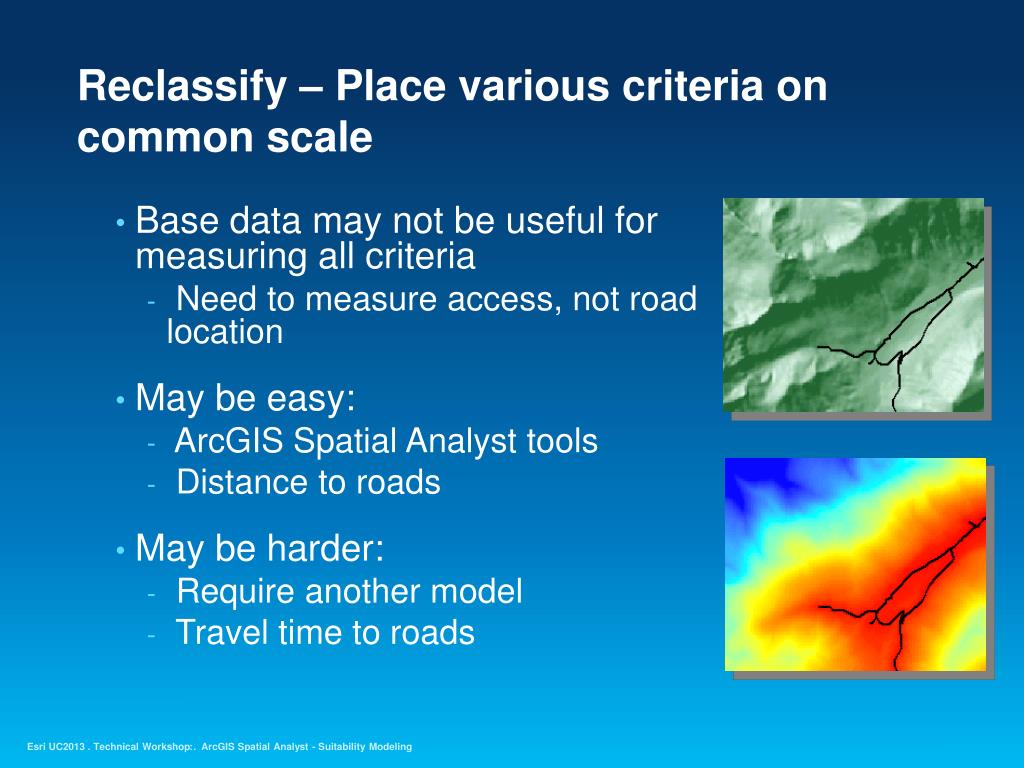 Reclassify – Place various criteria on common scale

• Base data may not be useful for measuring all criteria
- Need to measure access, not road location

• May be easy:
- ArcGIS Spatial Analyst tools
- Distance to roads

• May be harder:
- Require another model
- Travel time to roads

Esri UC2013 . Technical Workshop:. ArcGIS Spatial Analyst - Suitability Modeling